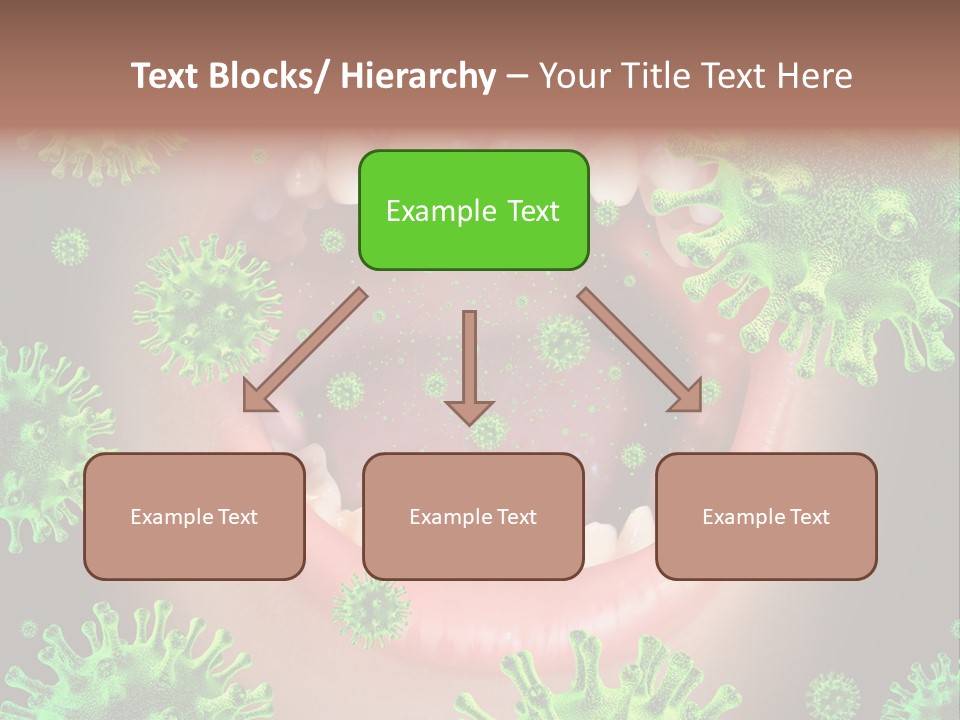 Text Blocks/ Hierarchy – Your Title Text Here

Example Text

Example Text

Example Text

Example Text